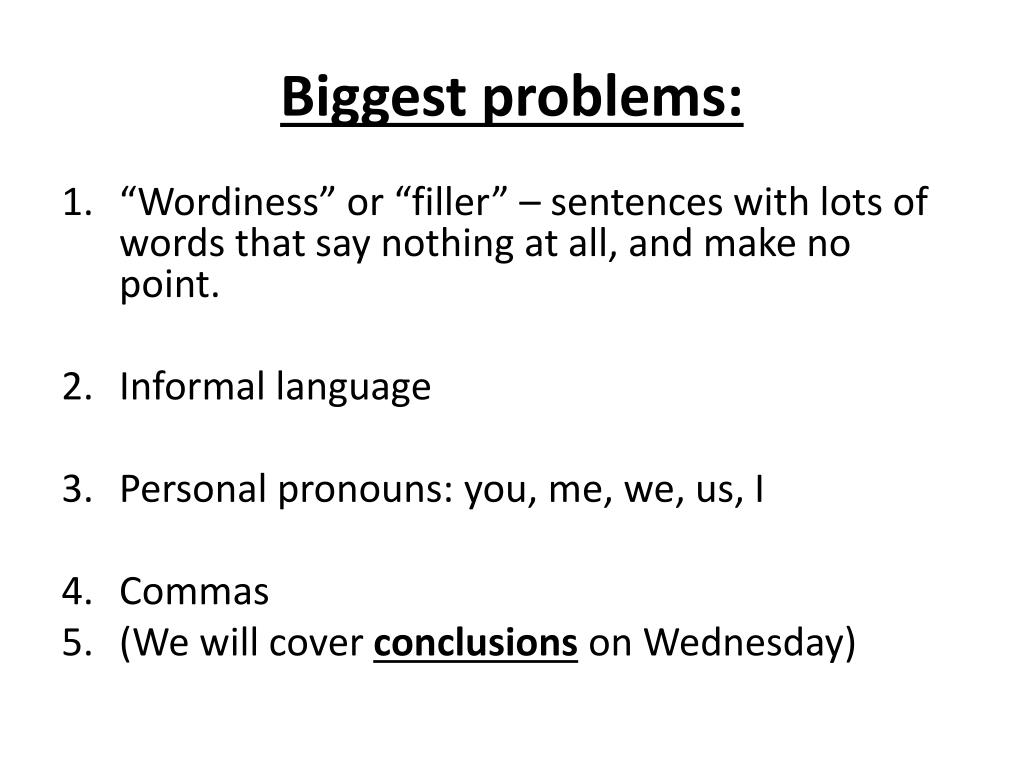 Biggest problems:

1. “Wordiness” or “filler” – sentences with lots of words that say nothing at all, and make no point.

2. Informal language

3. Personal pronouns: you, me, we, us, I

4. Commas
5. (We will cover conclusions on Wednesday)